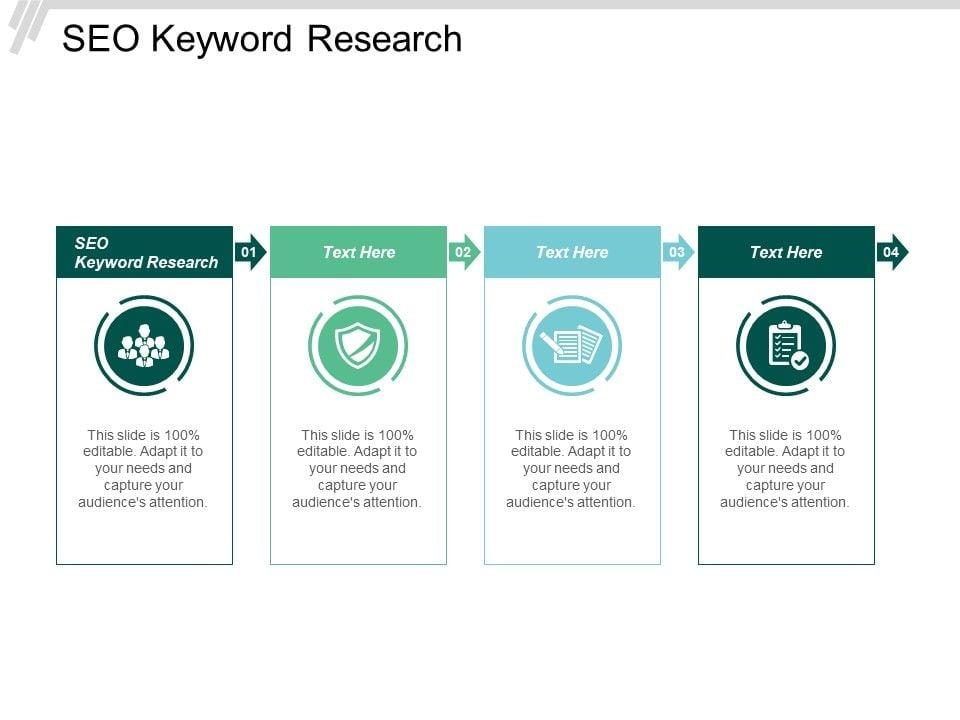 SEO Keyword Research

SEO Keyword Research

01

This slide is 100% editable. Adapt it to your needs and capture your audience's attention.

Text Here

02

This slide is 100% editable. Adapt it to your needs and capture your audience's attention.

Text Here

03

This slide is 100% editable. Adapt it to your needs and capture your audience's attention.

Text Here

04

This slide is 100% editable. Adapt it to your needs and capture your audience's attention.